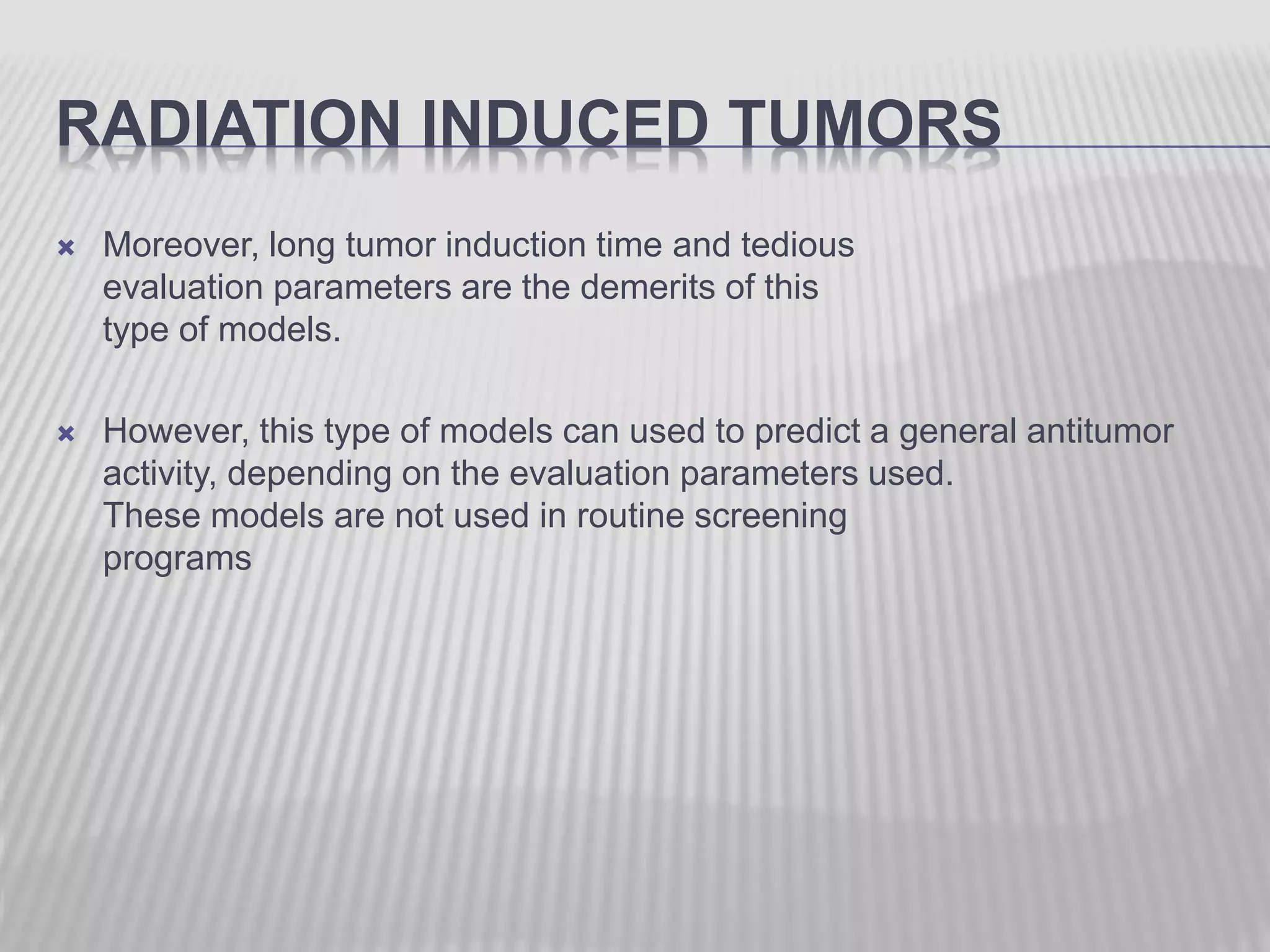 RADIATION INDUCED TUMORS

Moreover, long tumor induction time and tedious evaluation parameters are the demerits of this type of models.

However, this type of models can used to predict a general antitumor activity, depending on the evaluation parameters used. These models are not used in routine screening programs